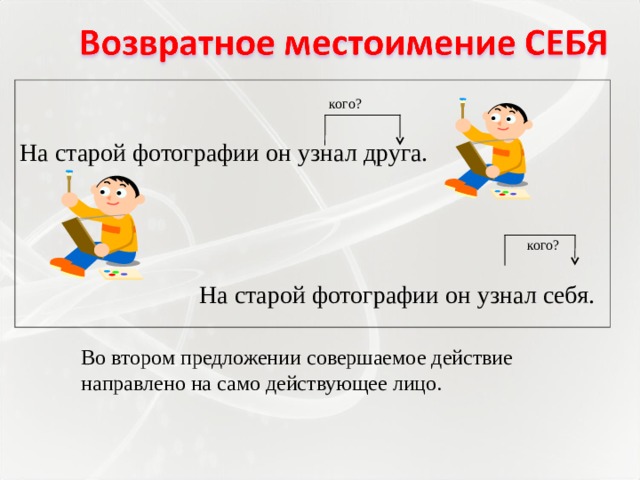 Возвратное местоимение СЕБЯ

кого?

На старой фотографии он узнал друга.

кого?

На старой фотографии он узнал себя.

Во втором предложении совершаемое действие направлено на само действующее лицо.